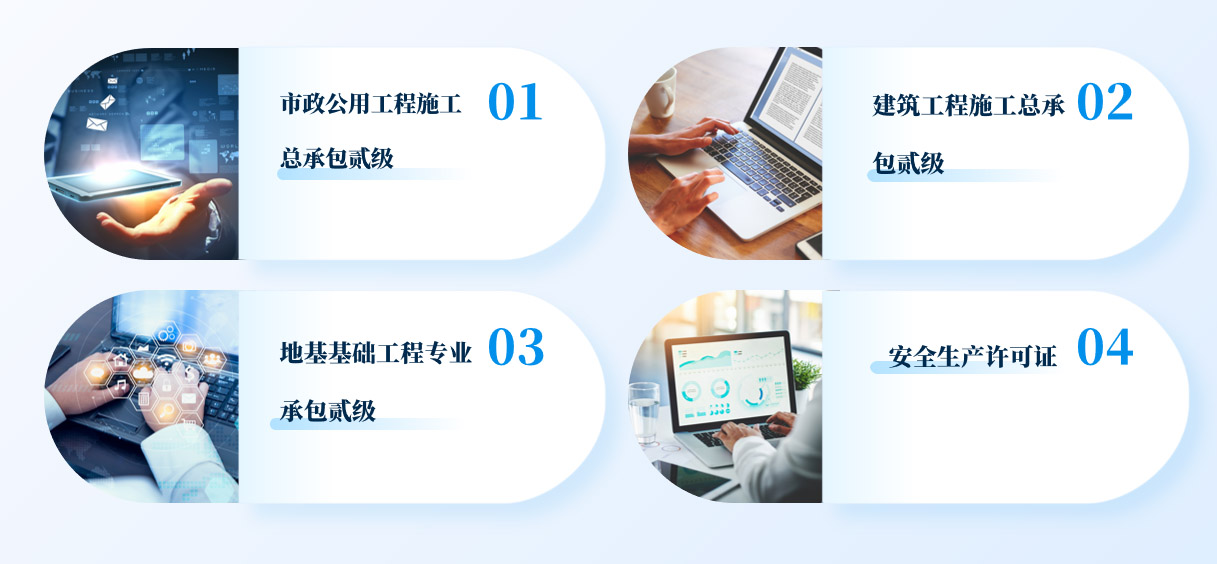 市政公用工程施工总承包贰级 01

建筑工程施工总承包贰级 02

地基基础工程专业承包贰级 03

安全生产许可证 04